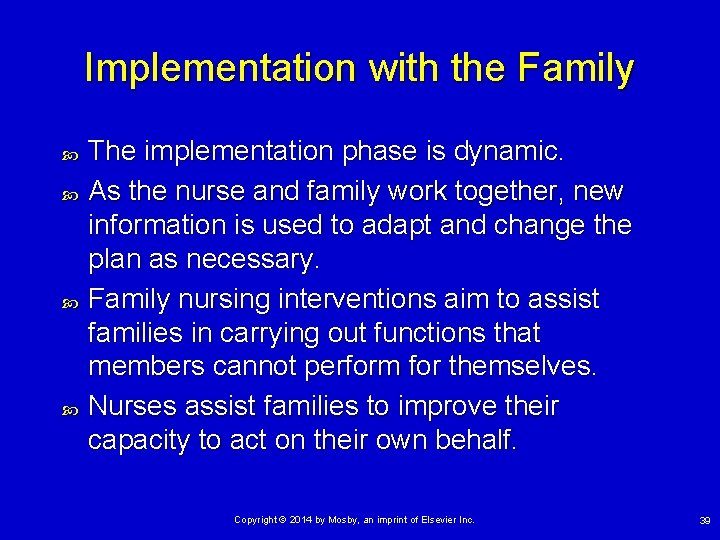 Implementation with the Family

The implementation phase is dynamic.

As the nurse and family work together, new information is used to adapt and change the plan as necessary.

Family nursing interventions aim to assist families in carrying out functions that members cannot perform for themselves.

Nurses assist families to improve their capacity to act on their own behalf.

Copyright © 2014 by Mosby, an imprint of Elsevier Inc.

39